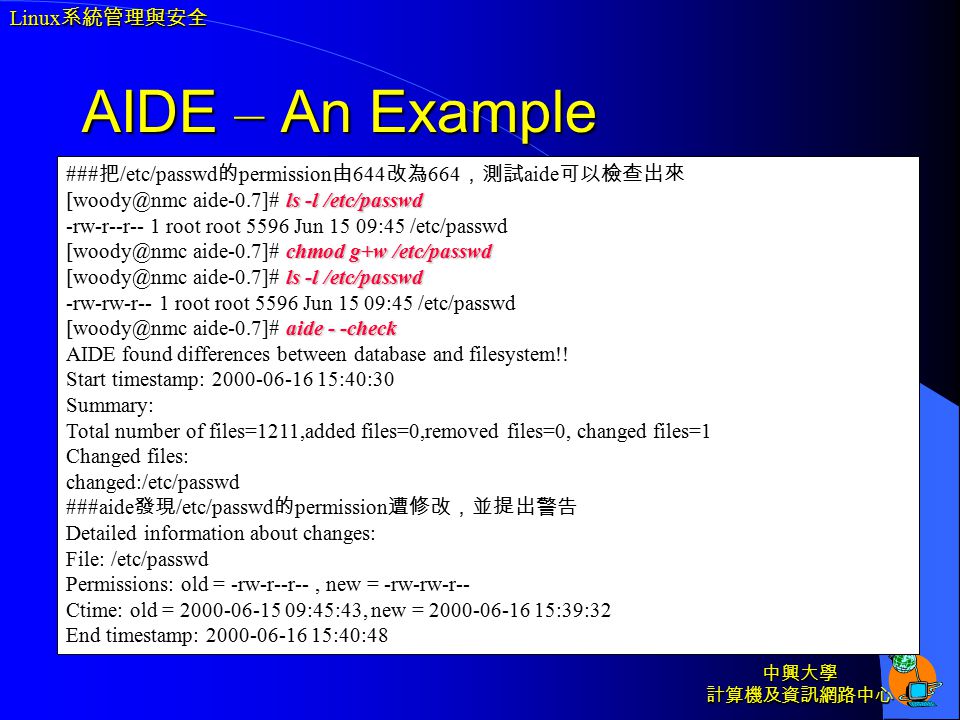 Linux系統管理與安全

AIDE – An Example

###把/etc/passwd的permission由644改為664，測試aide可以檢查出來
[woody@nmc aide-0.7]# ls -l /etc/passwd
-rw-r--r-- 1 root root 5596 Jun 15 09:45 /etc/passwd
[woody@nmc aide-0.7]# chmod g+w /etc/passwd
[woody@nmc aide-0.7]# ls -l /etc/passwd
-rw-rw-r-- 1 root root 5596 Jun 15 09:45 /etc/passwd
[woody@nmc aide-0.7]# aide - -check
AIDE found differences between database and filesystem!!
Start timestamp: 2000-06-16 15:40:30
Summary:
Total number of files=1211,added files=0,removed files=0, changed files=1
Changed files:
changed:/etc/passwd
###aide發現/etc/passwd的permission遭修改，並提出警告
Detailed information about changes:
File: /etc/passwd
Permissions: old = -rw-r--r-- , new = -rw-rw-r--
Ctime: old = 2000-06-15 09:45:43, new = 2000-06-16 15:39:32
End timestamp: 2000-06-16 15:40:48

中興大學
計算機及資訊網路中心